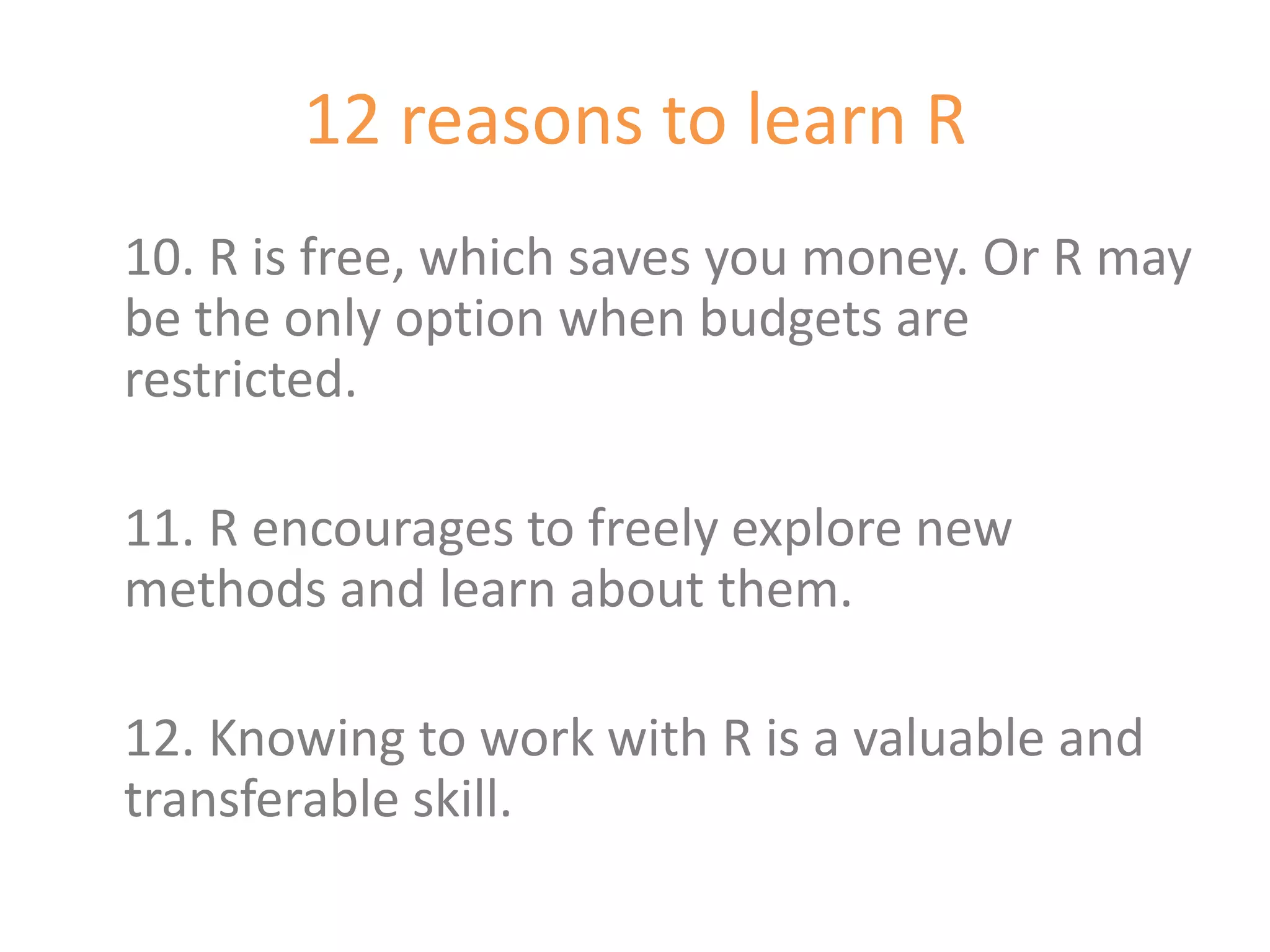 12 reasons to learn R

10. R is free, which saves you money. Or R may be the only option when budgets are restricted.

11. R encourages to freely explore new methods and learn about them.

12. Knowing to work with R is a valuable and transferable skill.